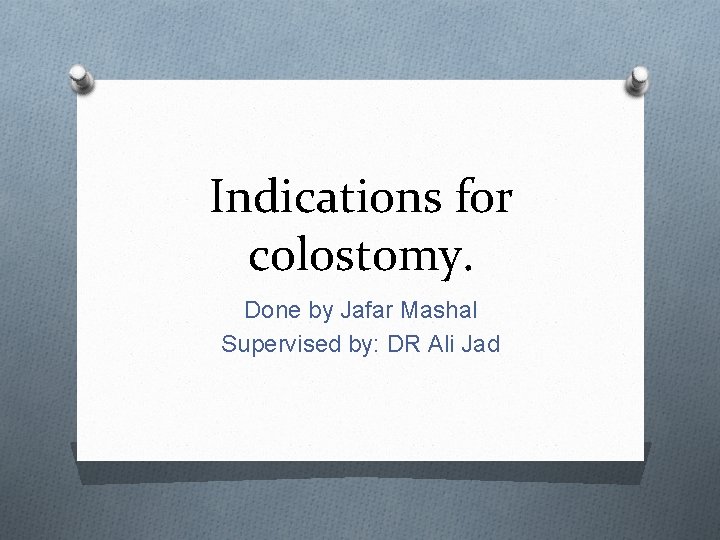 Indications for colostomy.

Done by Jafar Mashal
Supervised by: DR Ali Jad